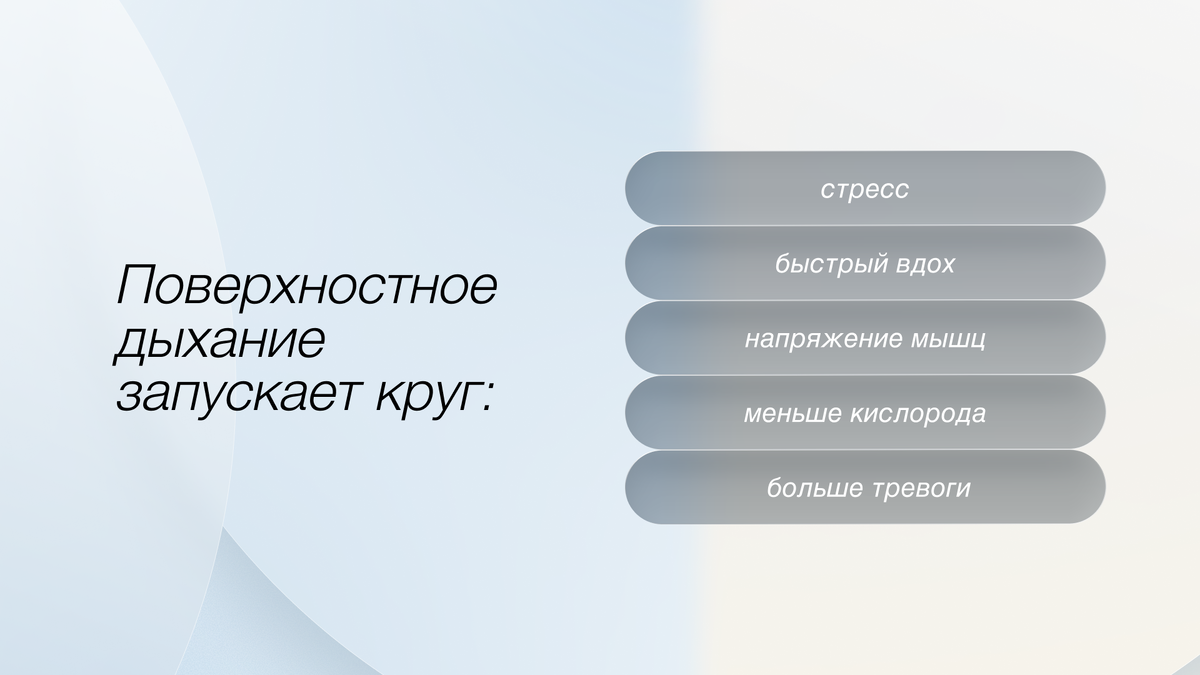 Поверхностное дыхание запускает круг:

стресс

быстрый вдох

напряжение мышц

меньше кислорода

больше тревоги